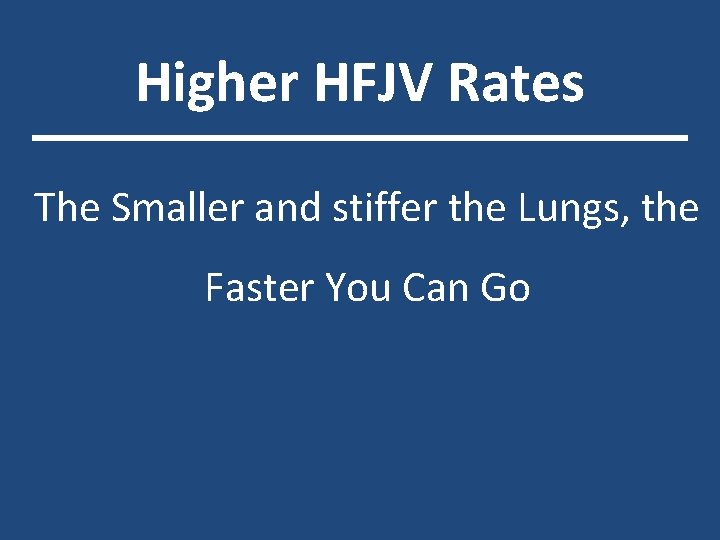 Higher HFJV Rates

The Smaller and stiffer the Lungs, the Faster You Can Go